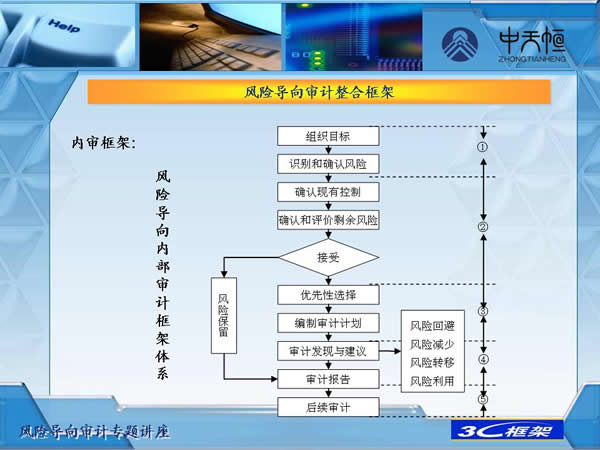 Help

中天恒
ZHONGTIANHENG

风险导向审计整合框架

内审框架：

风险导向内部审计框架体系

组织目标
识别和确认风险
确认现有控制
确认和评价剩余风险
接受
风险保留
优先性选择
编制审计计划
审计发现与建议
审计报告
后续审计

风险回避
风险减少
风险转移
风险利用

①
②
③
④
⑤

风险导向审计专题讲座

3C框架